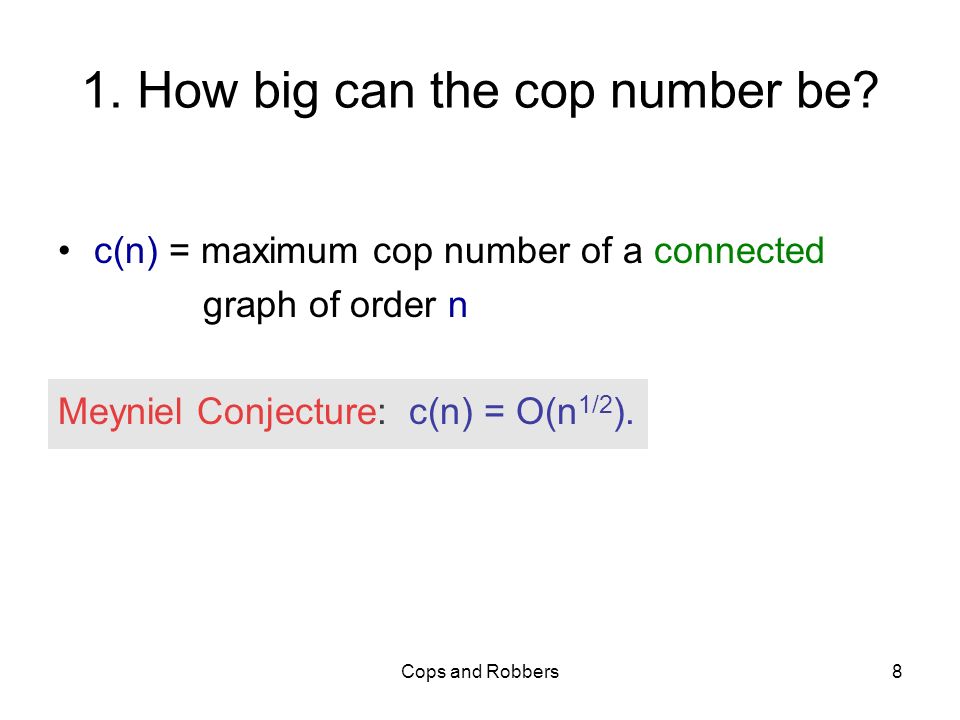 1. How big can the cop number be?

• $c(n)$ = maximum cop number of a connected graph of order $n$

Meyniel Conjecture: $c(n) = O(n^{1/2})$.

Cops and Robbers

8